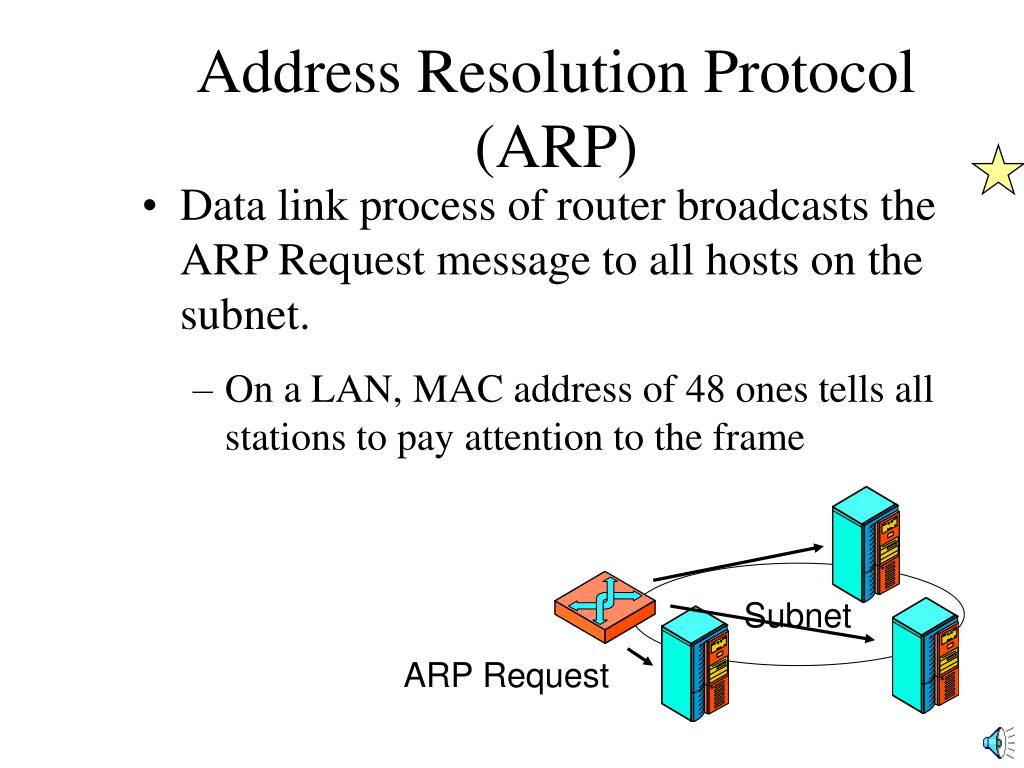 Address Resolution Protocol (ARP)

• Data link process of router broadcasts the ARP Request message to all hosts on the subnet.

– On a LAN, MAC address of 48 ones tells all stations to pay attention to the frame

Subnet

ARP Request